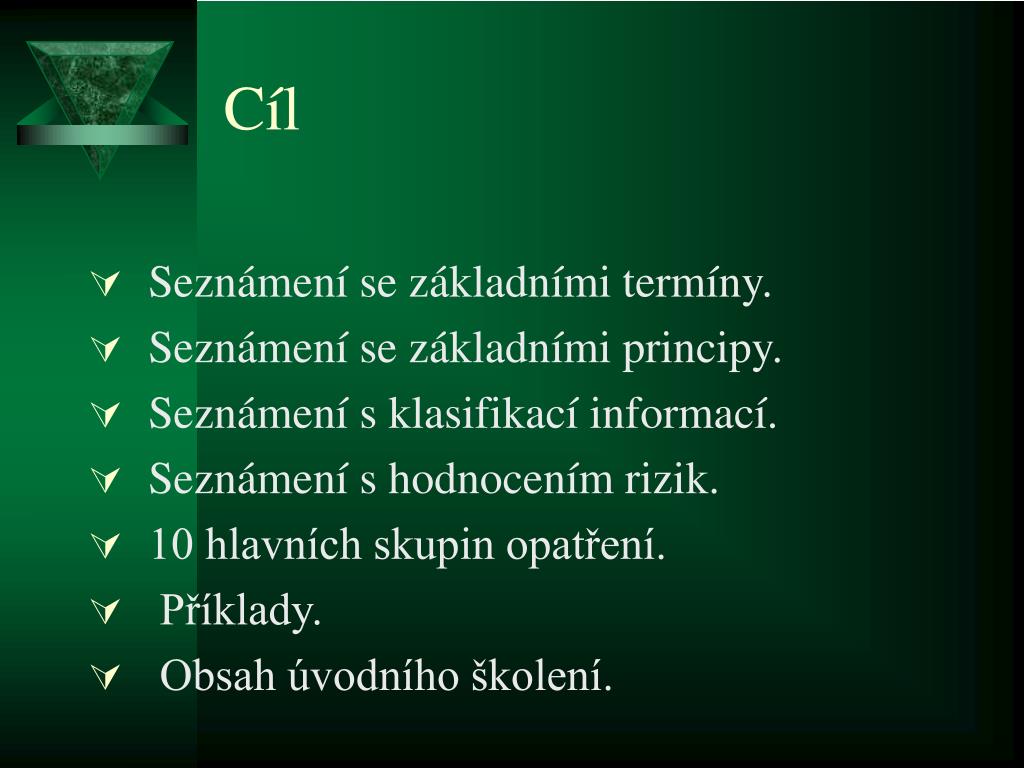 Cíl

Seznámení se základními termíny.
Seznámení se základními principy.
Seznámení s klasifikací informací.
Seznámení s hodnocením rizik.
10 hlavních skupin opatření.
Příklady.
Obsah úvodního školení.